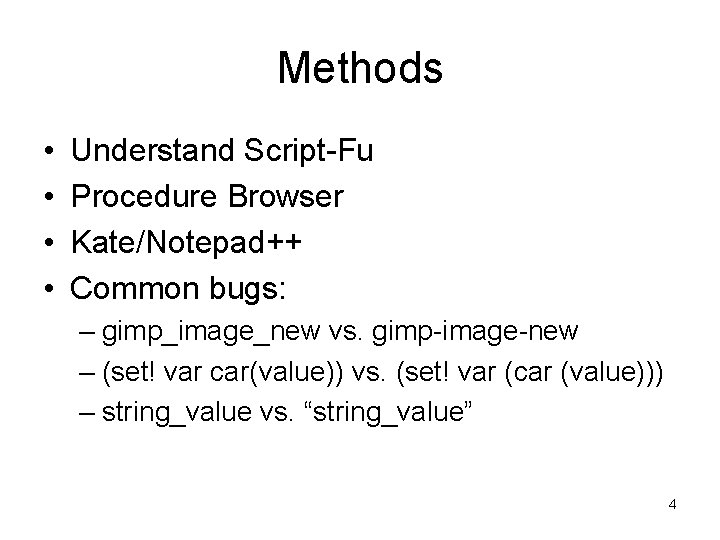 Methods

• Understand Script-Fu
• Procedure Browser
• Kate/Notepad++
• Common bugs:
  – gimp_image_new vs. gimp-image-new
  – (set! var car(value)) vs. (set! var (car (value)))
  – string_value vs. “string_value”

4